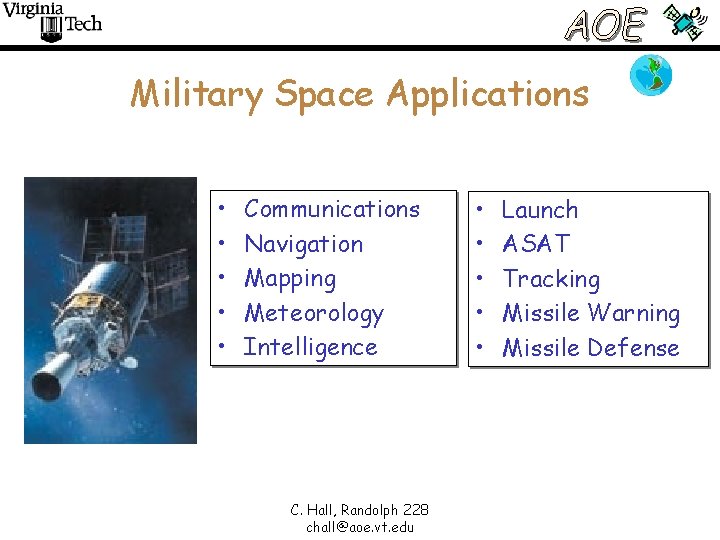 Virginia Tech

AOE

Military Space Applications

• Communications
• Navigation
• Mapping
• Meteorology
• Intelligence

• Launch
• ASAT
• Tracking
• Missile Warning
• Missile Defense

C. Hall, Randolph 228
chall@aoe.vt.edu